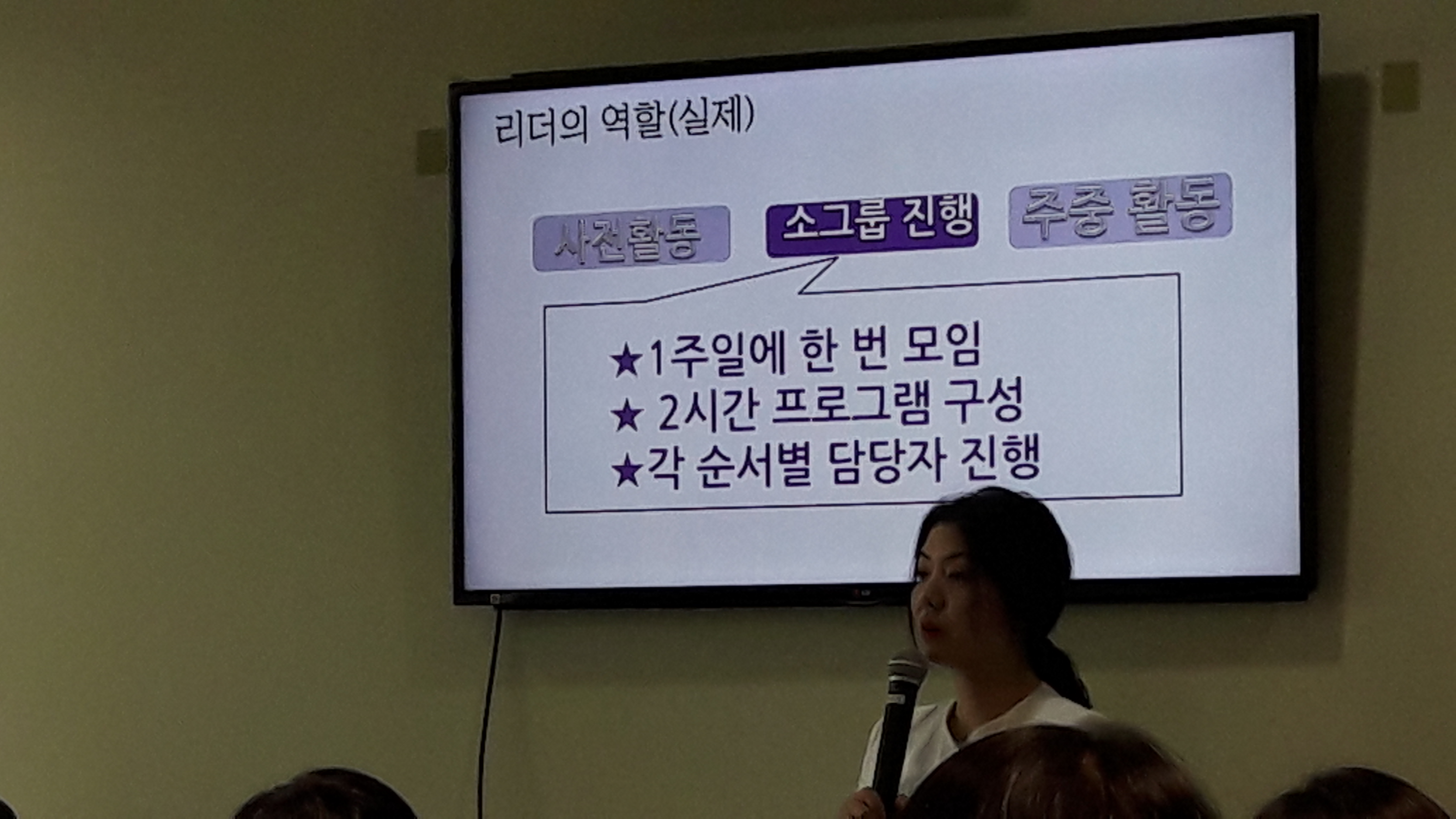 리더의 역할(실제)

사전활동

소그룹 진행

주중 활동

★1주일에 한 번 모임
★ 2시간 프로그램 구성
★각 순서별 담당자 진행